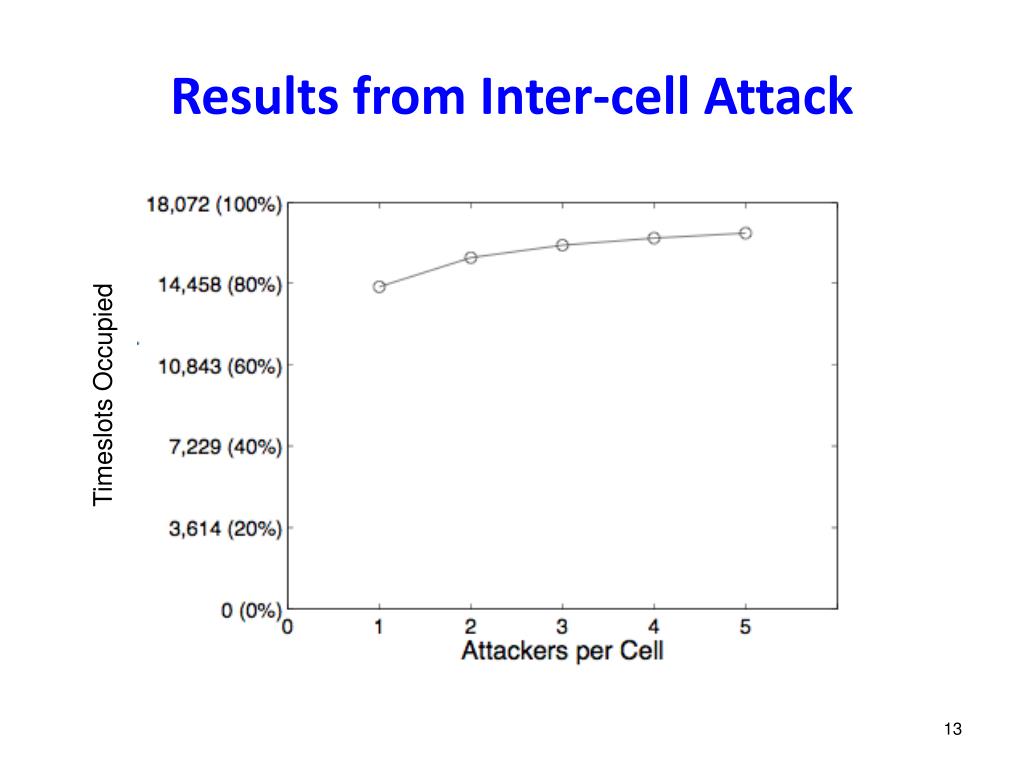 Results from Inter-cell Attack

Timeslots Occupied

18,072 (100%)
14,458 (80%)
10,843 (60%)
7,229 (40%)
3,614 (20%)
0 (0%)

0 1 2 3 4 5

Attackers per Cell

13